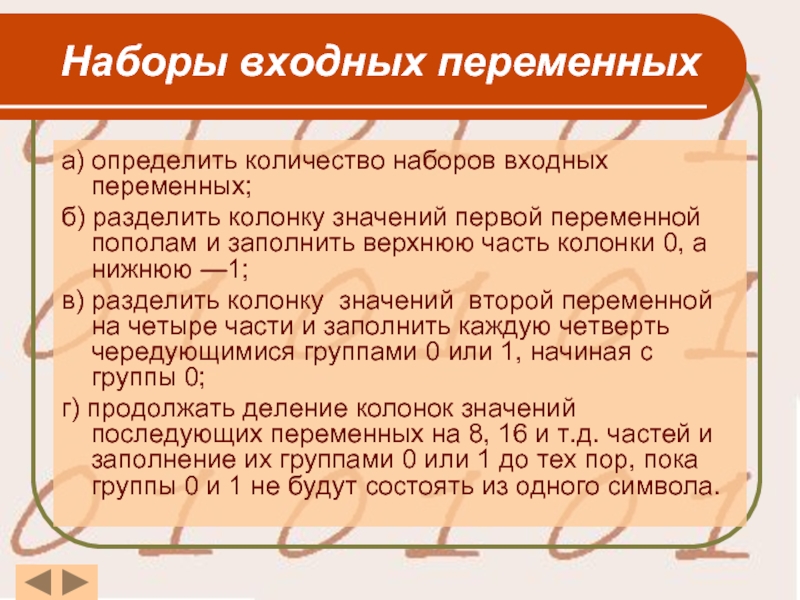 Наборы входных переменных

а) определить количество наборов входных переменных;

б) разделить колонку значений первой переменной пополам и заполнить верхнюю часть колонки 0, а нижнюю —1;

в) разделить колонку значений второй переменной на четыре части и заполнить каждую четверть чередующимися группами 0 или 1, начиная с группы 0;

г) продолжать деление колонок значений последующих переменных на 8, 16 и т.д. частей и заполнение их группами 0 или 1 до тех пор, пока группы 0 и 1 не будут состоять из одного символа.